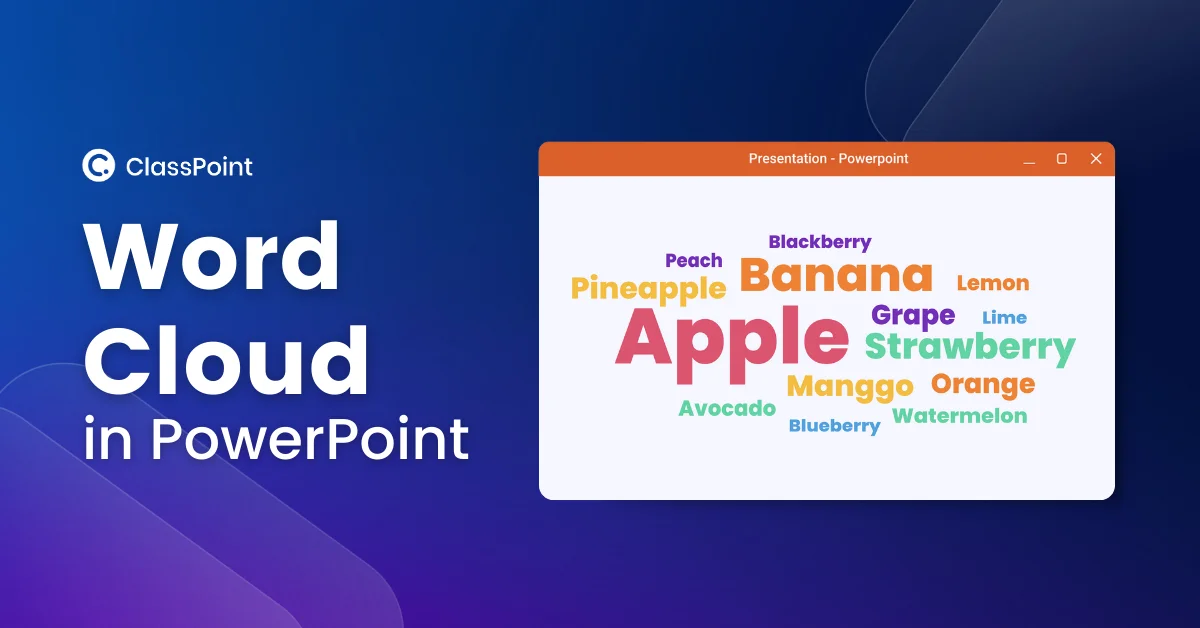 ClassPoint

Word Cloud in PowerPoint

Presentation - Powerpoint

Blackberry
Peach
Banana
Lemon
Pineapple
Grape
Lime
Apple
Strawberry
Manggo
Orange
Avocado
Watermelon
Blueberry